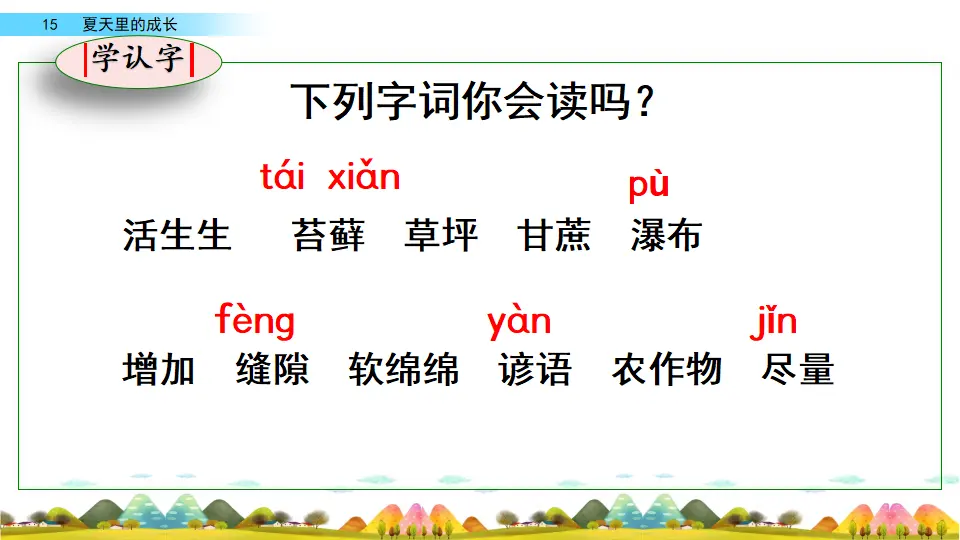 15 夏天里的成长

学认字

下列字词你会读吗？

tái xiǎn pù

活生生 苔藓 草坪 甘蔗 瀑布

fèng yàn jǐn

增加 缝隙 软绵绵 谚语 农作物 尽量